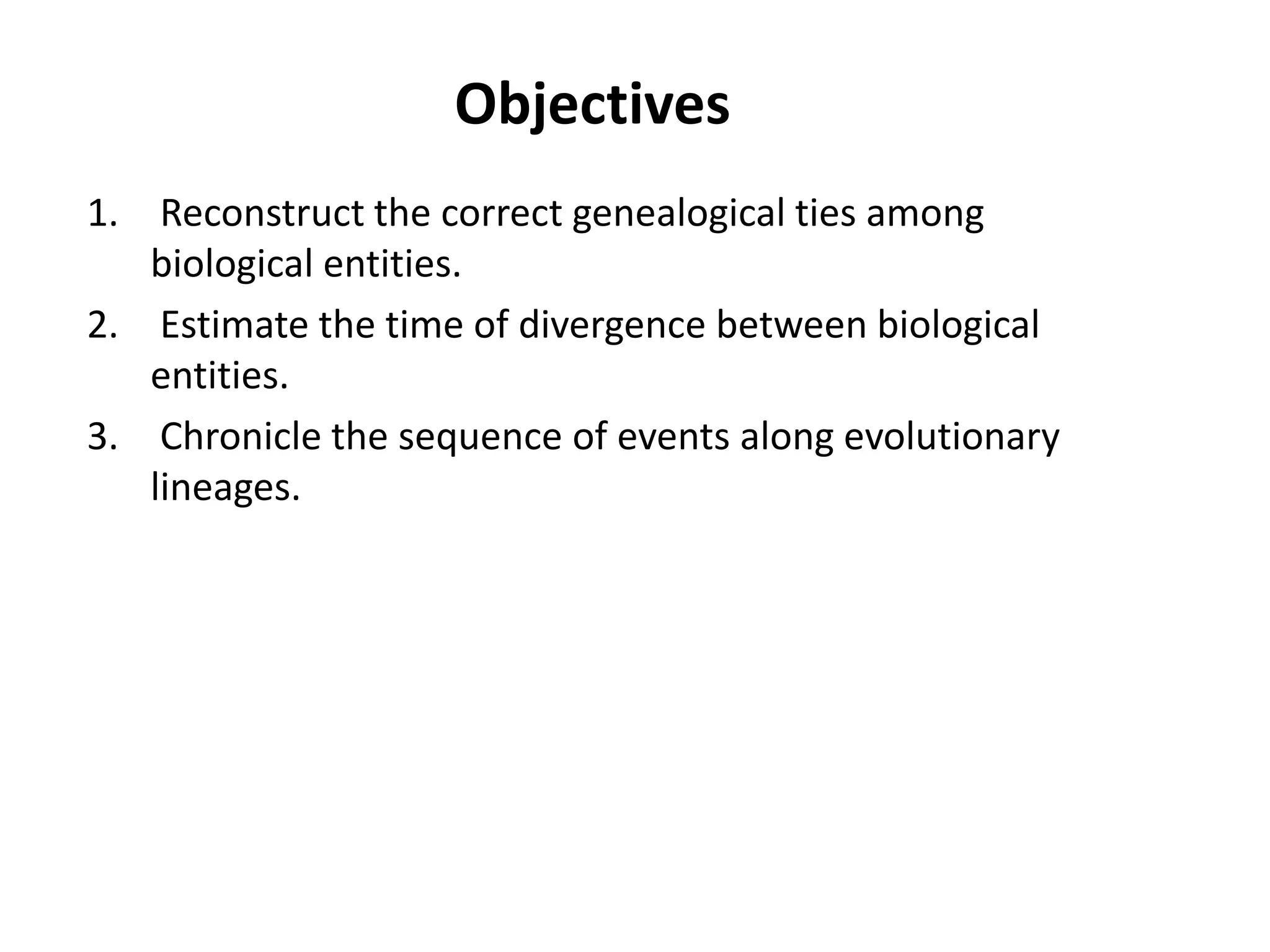 Objectives

1. Reconstruct the correct genealogical ties among biological entities.
2. Estimate the time of divergence between biological entities.
3. Chronicle the sequence of events along evolutionary lineages.